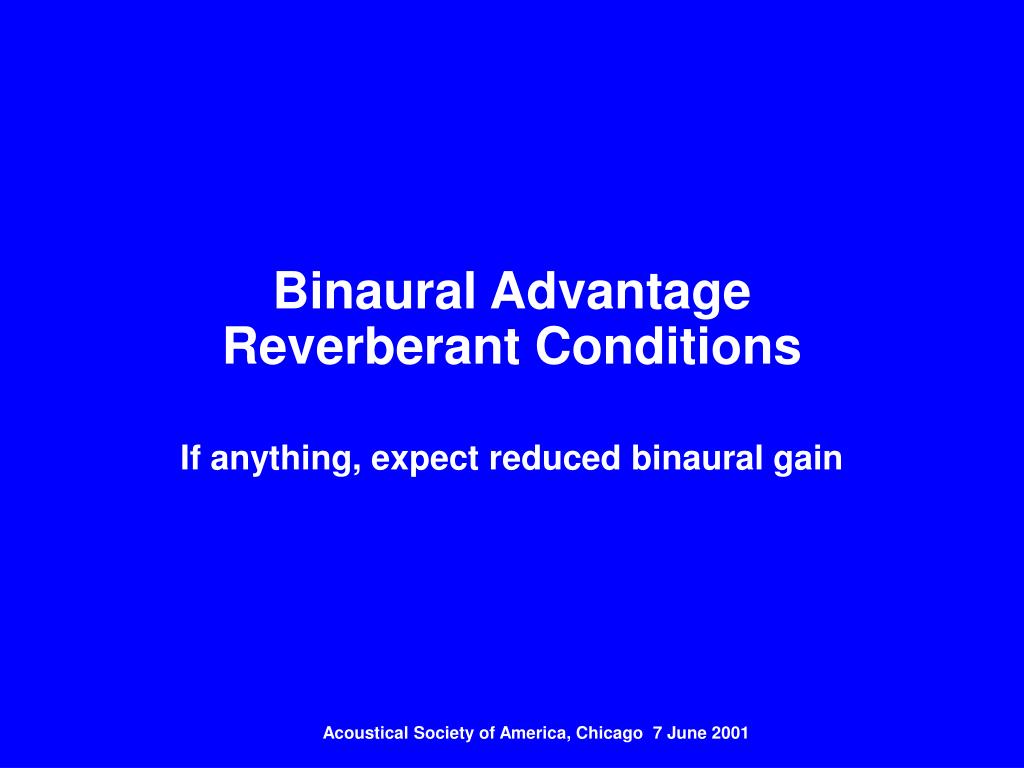 Binaural Advantage
Reverberant Conditions

If anything, expect reduced binaural gain

Acoustical Society of America, Chicago 7 June 2001